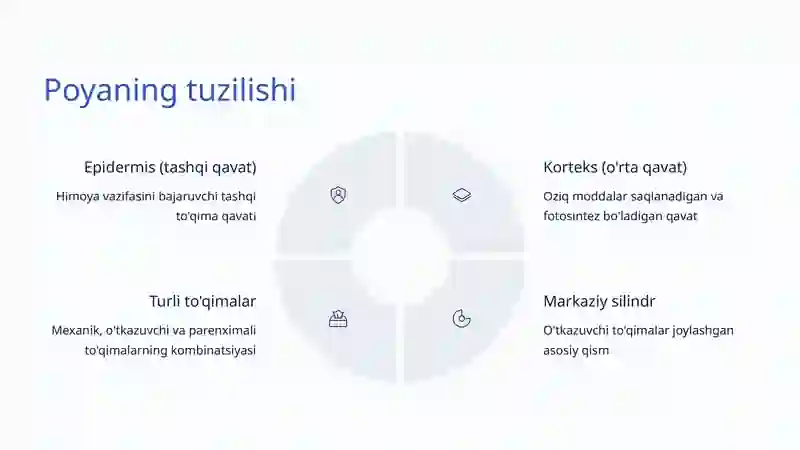 Poyaning tuzilishi

Epidermis (tashqi qavat)

Himoya vazifasini bajaruvchi tashqi to'qima qavati

Korteks (o'rta qavat)

Oziq moddalar saqlanadigan va fotosintez bo'ladigan qavat

Turli to'qimalar

Mexanik, o'tkazuvchi va parenximali to'qimalarning kombinatsiyasi

Markaziy silindr

O'tkazuvchi to'qimalar joylashgan asosiy qism